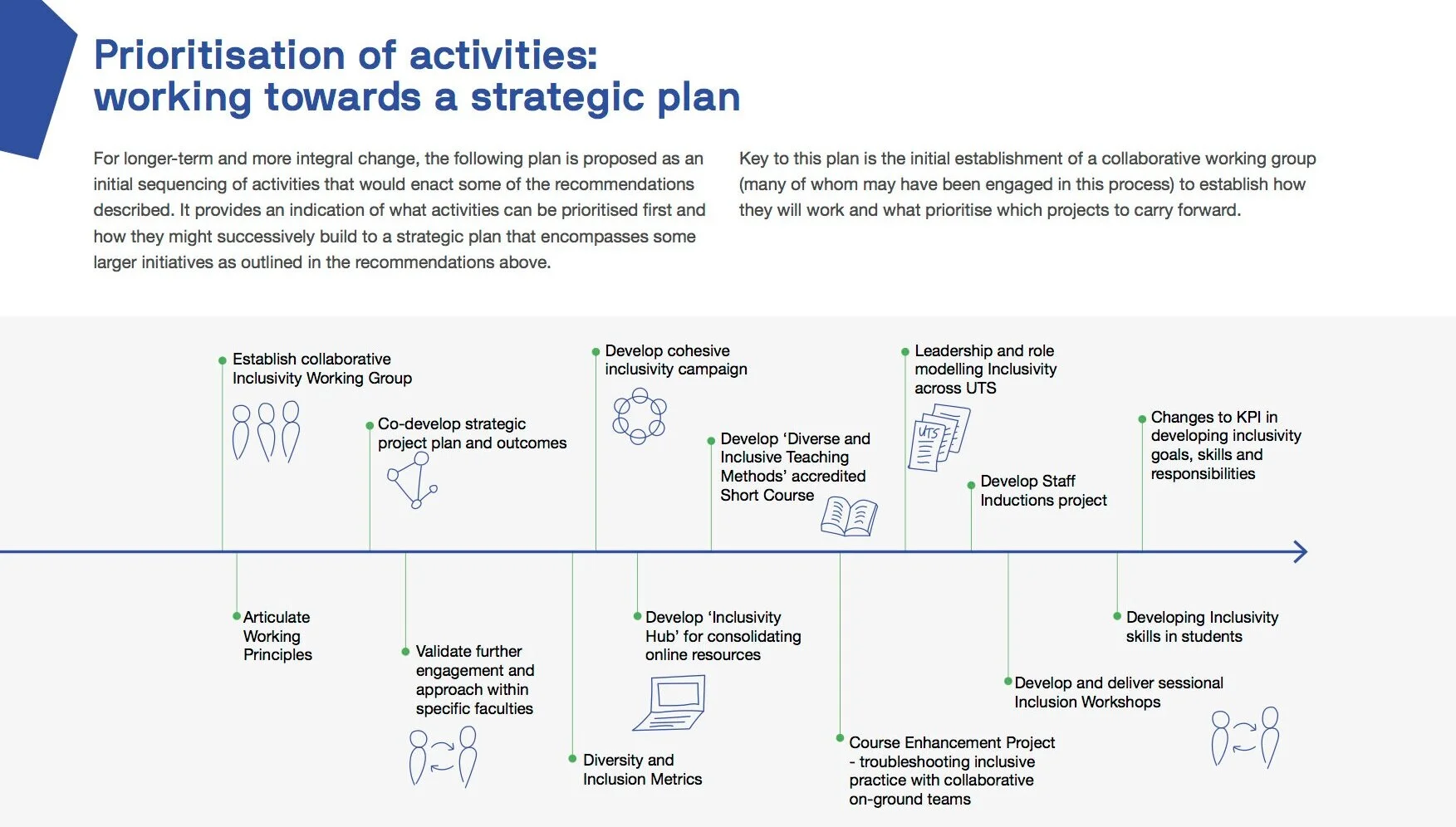 Prioritisation of activities: working towards a strategic plan

For longer-term and more integral change, the following plan is proposed as an initial sequencing of activities that would enact some of the recommendations described. It provides an indication of what activities can be prioritised first and how they might successively build to a strategic plan that encompasses some larger initiatives as outlined in the recommendations above.

Key to this plan is the initial establishment of a collaborative working group (many of whom may have been engaged in this process) to establish how they will work and what prioritise which projects to carry forward.

Establish collaborative Inclusivity Working Group

Co-develop strategic project plan and outcomes

Develop cohesive inclusivity campaign

Develop 'Diverse and Inclusive Teaching Methods' accredited Short Course

Leadership and role modelling Inclusivity across UTS

UTS

Develop Staff Inductions project

Changes to KPI in developing inclusivity goals, skills and responsibilities

Articulate Working Principles

Validate further engagement and approach within specific faculties

Diversity and Inclusion Metrics

Develop 'Inclusivity Hub' for consolidating online resources

Course Enhancement Project - troubleshooting inclusive practice with collaborative on-ground teams

Develop and deliver sessional Inclusion Workshops

Developing Inclusivity skills in students